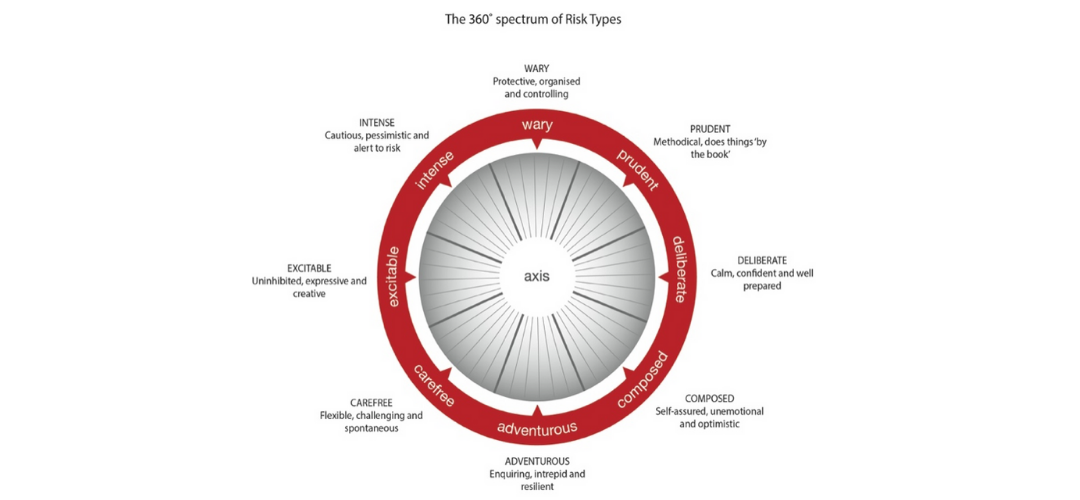 The 360° spectrum of Risk Types

WARY
Protective, organised and controlling

PRUDENT
Methodical, does things 'by the book'

DELIBERATE
Calm, confident and well prepared

COMPOSED
Self-assured, unemotional and optimistic

ADVENTUROUS
Enquiring, intrepid and resilient

CAREFREE
Flexible, challenging and spontaneous

EXCITABLE
Uninhibited, expressive and creative

INTENSE
Cautious, pessimistic and alert to risk

wary
prudent
deliberate
composed
adventurous
carefree
excitable
intense

axis